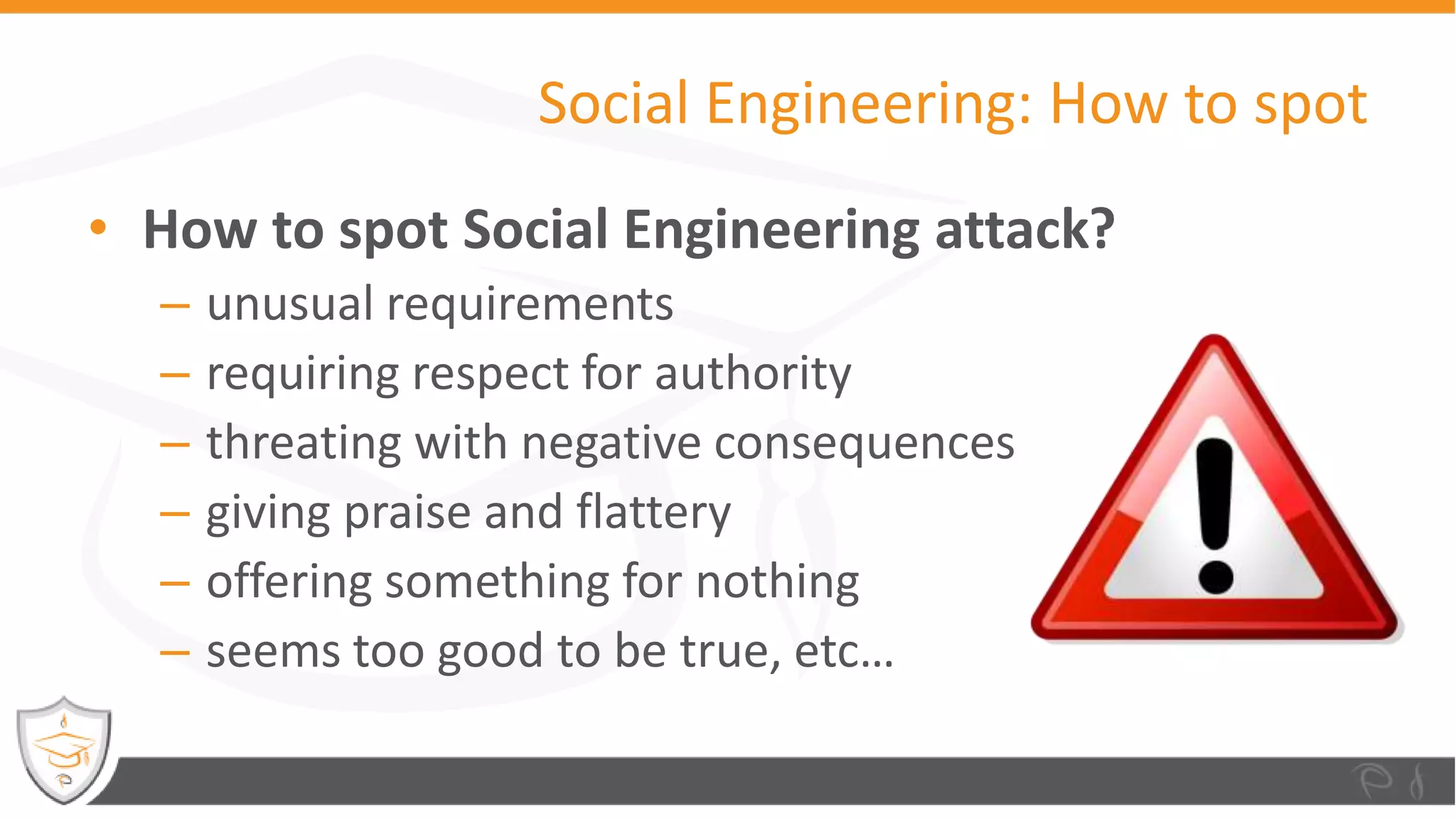 Social Engineering: How to spot

• How to spot Social Engineering attack?
– unusual requirements
– requiring respect for authority
– threating with negative consequences
– giving praise and flattery
– offering something for nothing
– seems too good to be true, etc…